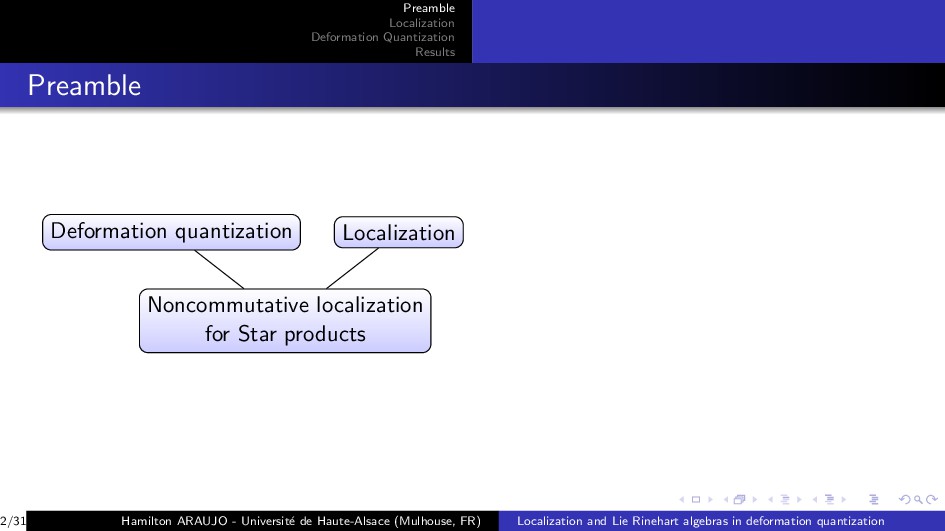 Preamble
Localization
Deformation Quantization
Results

Preamble

Deformation quantization

Localization

Noncommutative localization for Star products

2/31

Hamilton ARAUJO - Université de Haute-Alsace (Mulhouse, FR)

Localization and Lie Rinehart algebras in deformation quantization